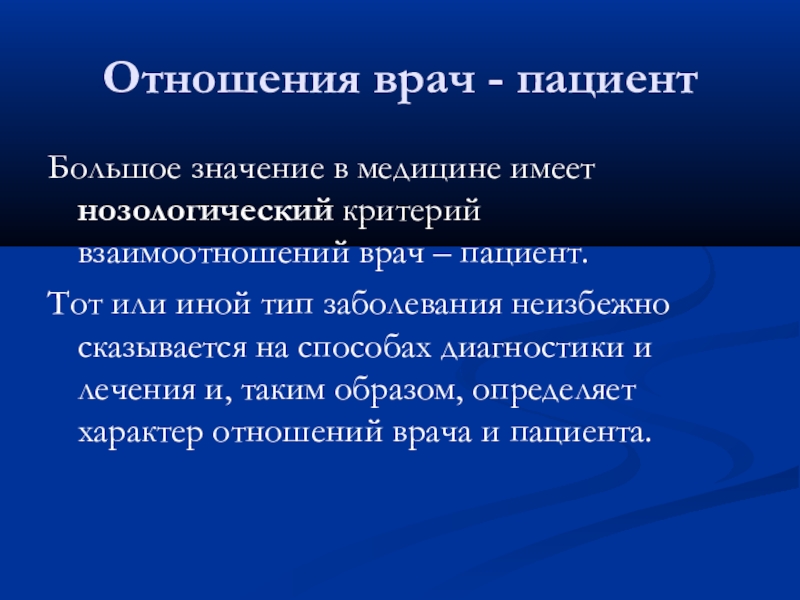 Отношения врач - пациент

Большое значение в медицине имеет нозологический критерий взаимоотношений врач – пациент.

Тот или иной тип заболевания неизбежно сказывается на способах диагностики и лечения и, таким образом, определяет характер отношений врача и пациента.